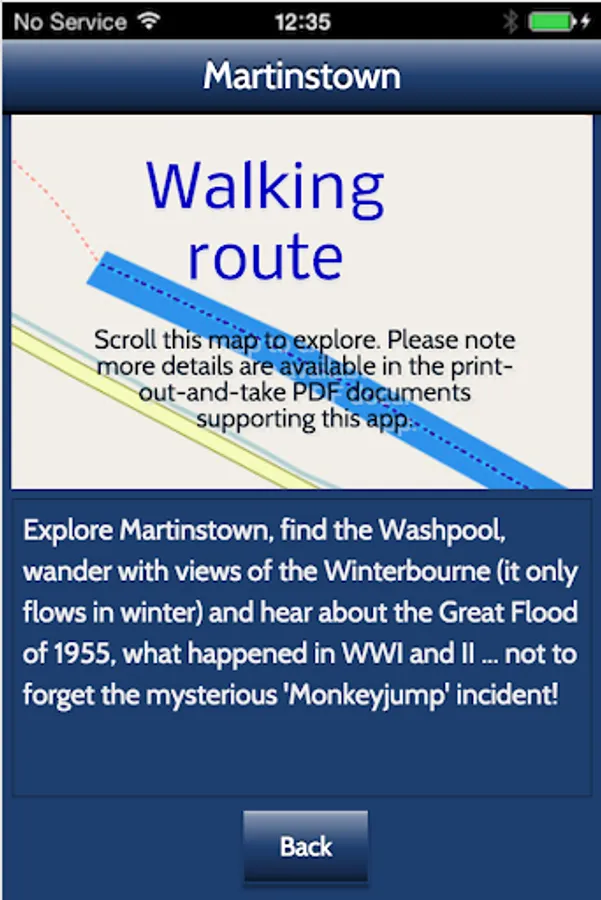 No Service 12:35

Martinstown

Walking route

Scroll this map to explore. Please note more details are available in the print-out-and-take PDF documents supporting this app.

Explore Martinstown, find the Washpool, wander with views of the Winterbourne (it only flows in winter) and hear about the Great Flood of 1955, what happened in WWI and II ... not to forget the mysterious 'Monkeyjump' incident!

Back